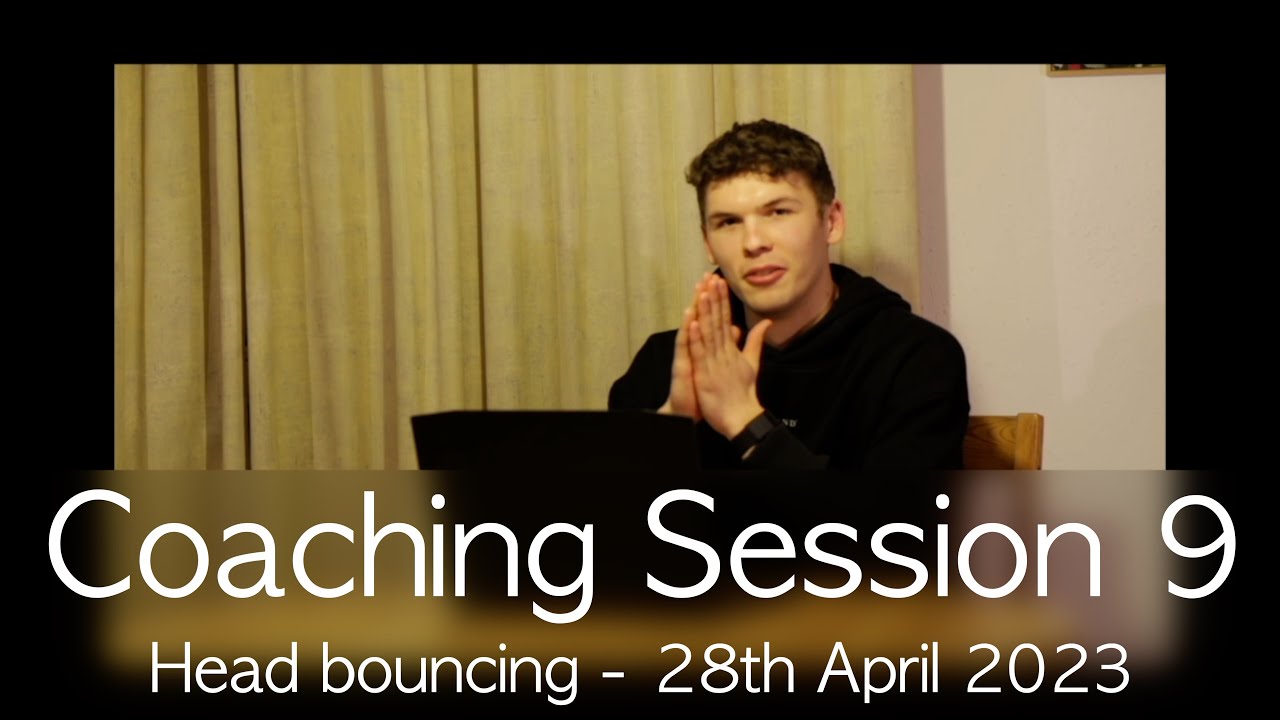 Coaching Session 9

Head bouncing - 28th April 2023